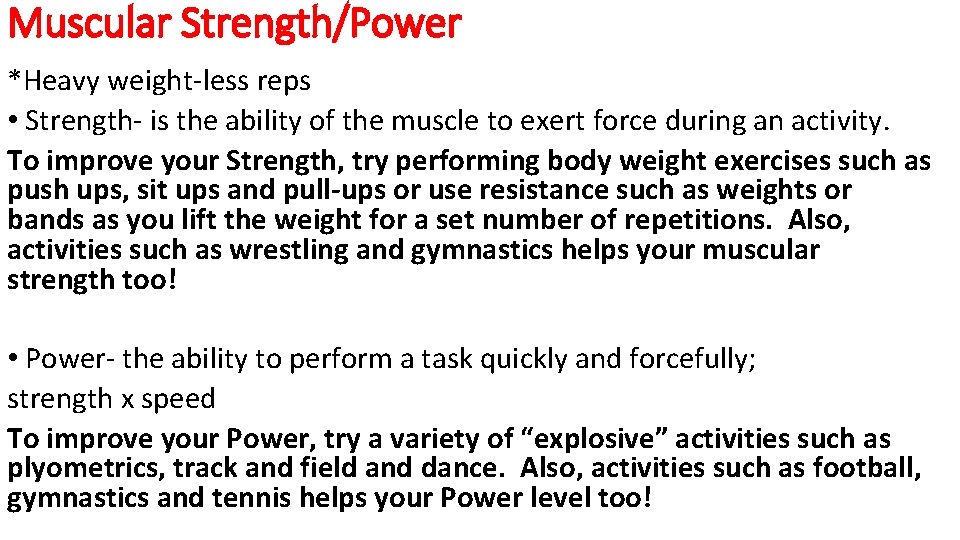 Muscular Strength/Power

*Heavy weight-less reps

• Strength- is the ability of the muscle to exert force during an activity.

To improve your Strength, try performing body weight exercises such as push ups, sit ups and pull-ups or use resistance such as weights or bands as you lift the weight for a set number of repetitions. Also, activities such as wrestling and gymnastics helps your muscular strength too!

• Power- the ability to perform a task quickly and forcefully;
strength x speed

To improve your Power, try a variety of “explosive” activities such as plyometrics, track and field and dance. Also, activities such as football, gymnastics and tennis helps your Power level too!